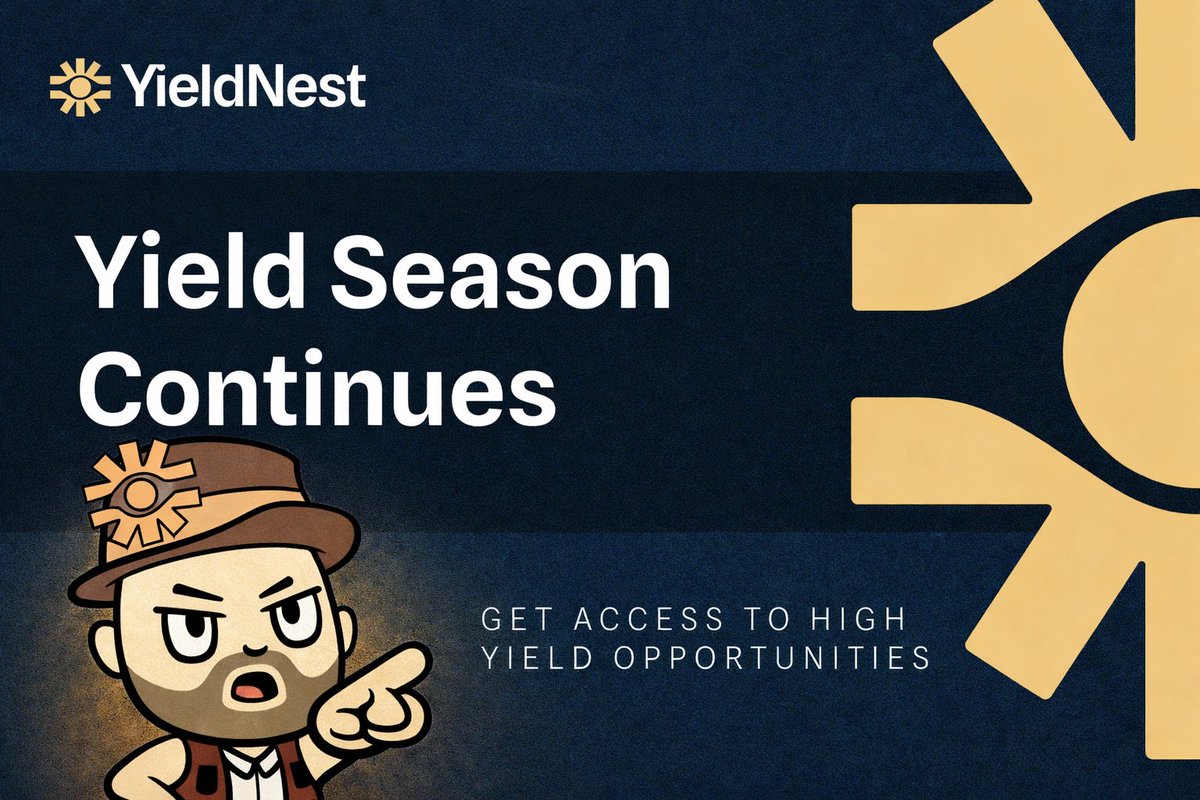 YieldNest

Yield Season Continues

GET ACCESS TO HIGH YIELD OPPORTUNITIES